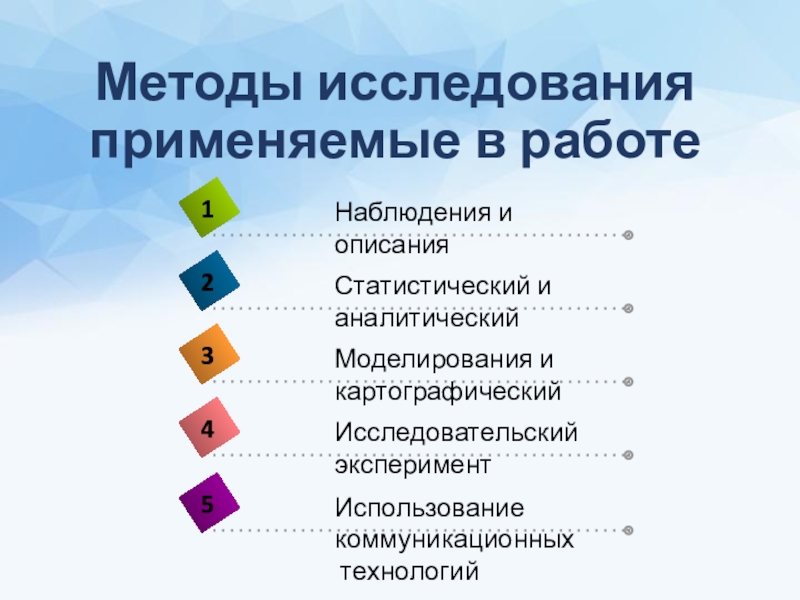 Методы исследования применяемые в работе

1
Наблюдения и описания

2
Статистический и аналитический

3
Моделирования и картографический

4
Исследовательский эксперимент

5
Использование коммуникационных технологий